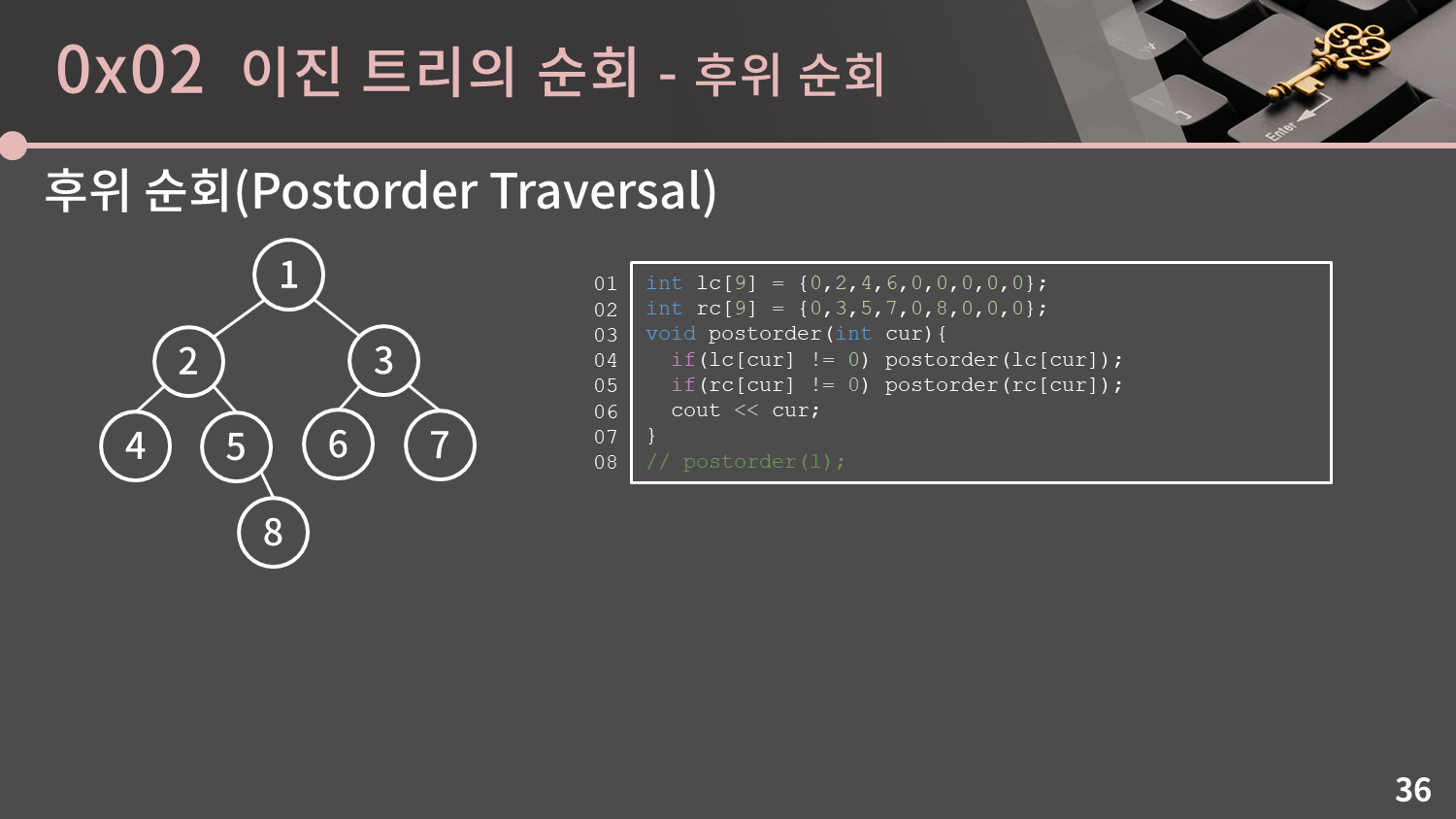 0x02 이진 트리의 순회 - 후위 순회

Enter

후위 순회(Postorder Traversal)

1
2
3
4
5
6
7
8

01 int lc[9] = {0,2,4,6,0,0,0,0,0};
02 int rc[9] = {0,3,5,7,0,8,0,0,0};
03 void postorder(int cur){
04   if(lc[cur] != 0) postorder(lc[cur]);
05   if(rc[cur] != 0) postorder(rc[cur]);
06   cout << cur;
07 }
08 // postorder(1);

36